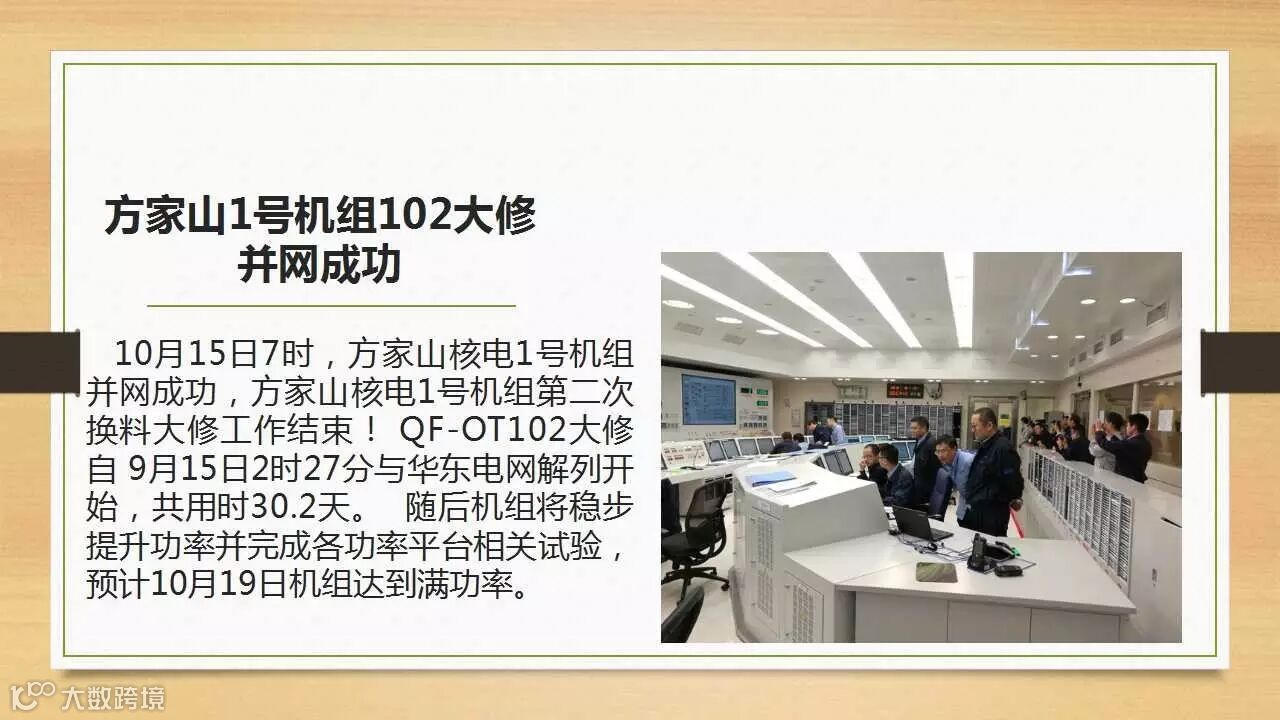 方家山1号机组102大修并网成功

10月15日7时，方家山核电1号机组并网成功，方家山核电1号机组第二次换料大修工作结束！ QF-OT102大修自 9月15日2时27分与华东电网解列开始，共用时30.2天。 随后机组将稳步提升功率并完成各功率平台相关试验，预计10月19日机组达到满功率。

大数跨境